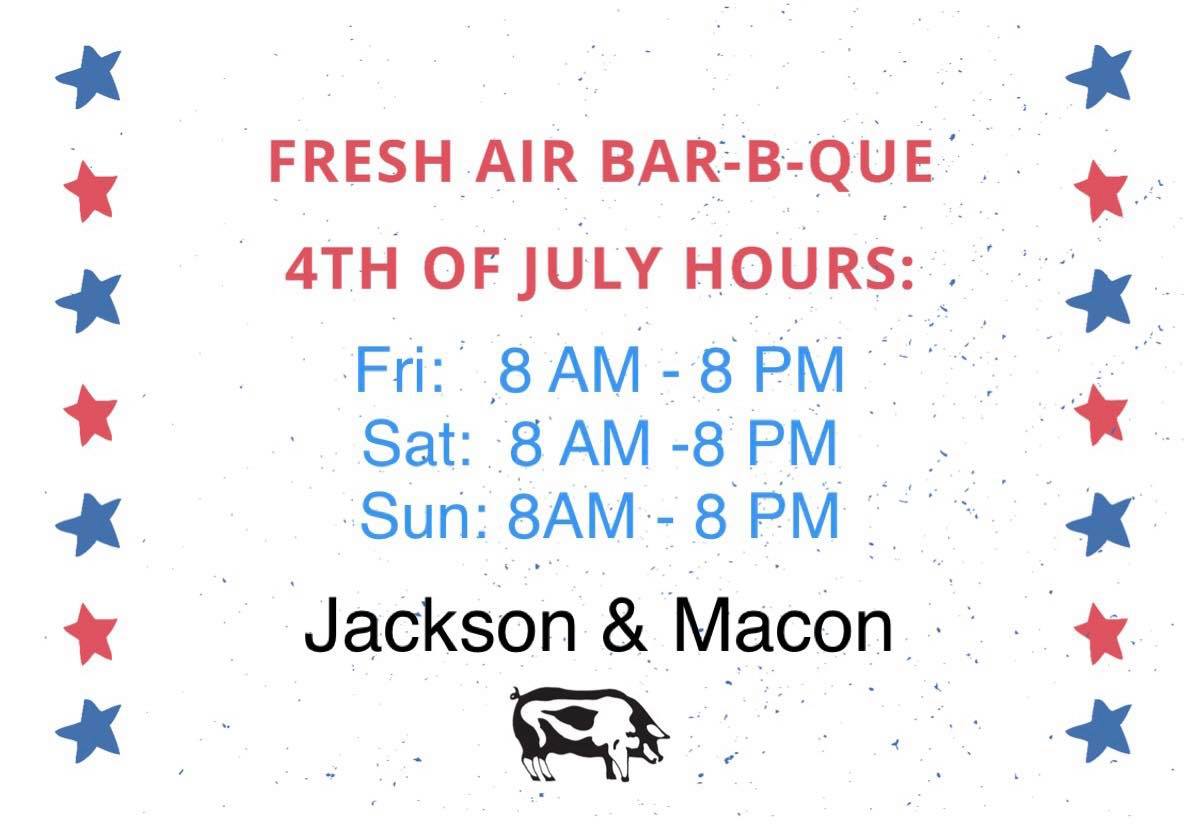 FRESH AIR BAR-B-QUE

4TH OF JULY HOURS:

Fri: 8 AM - 8 PM
Sat: 8 AM -8 PM
Sun: 8AM - 8 PM

Jackson & Macon